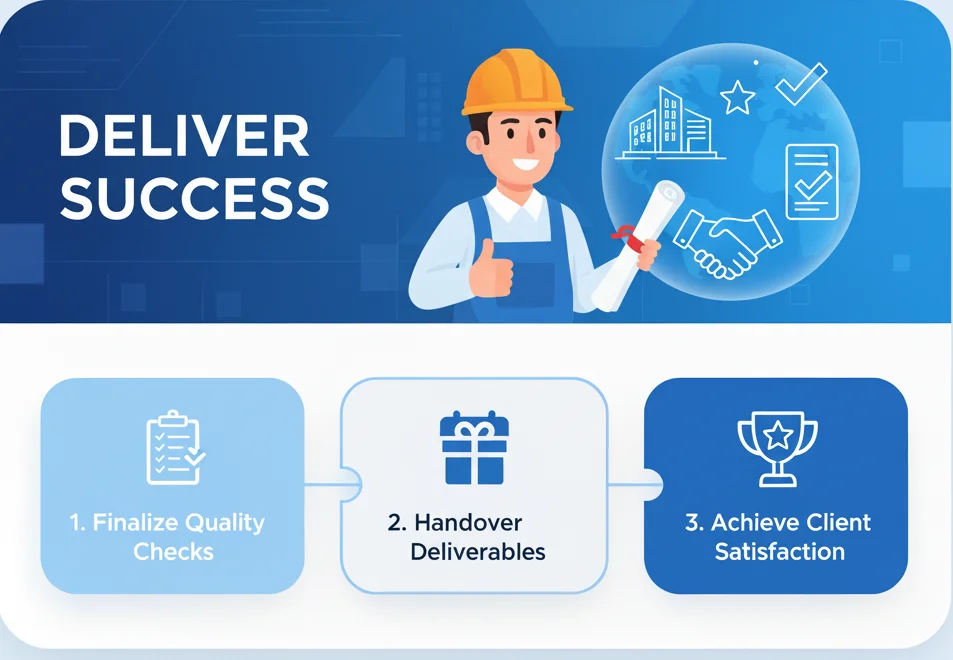 DELIVER SUCCESS

1. Finalize Quality Checks

2. Handover Deliverables

3. Achieve Client Satisfaction